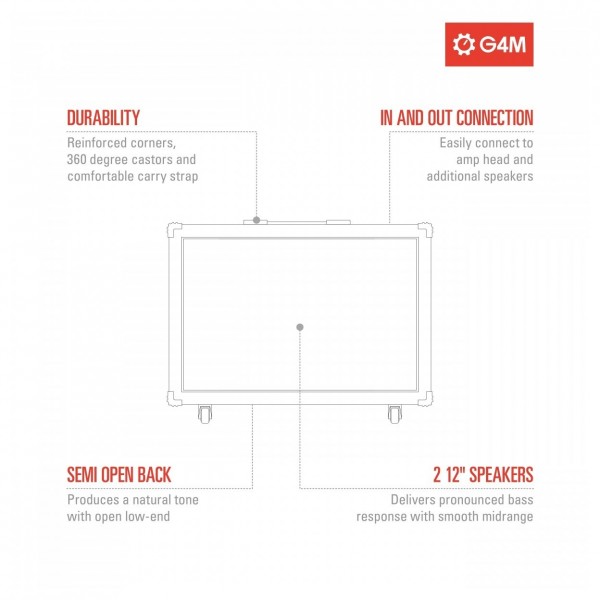 G4M

DURABILITY
Reinforced corners, 360 degree castors and comfortable carry strap

IN AND OUT CONNECTION
Easily connect to amp head and additional speakers

SEMI OPEN BACK
Produces a natural tone with open low-end

2 12" SPEAKERS
Delivers pronounced bass response with smooth midrange